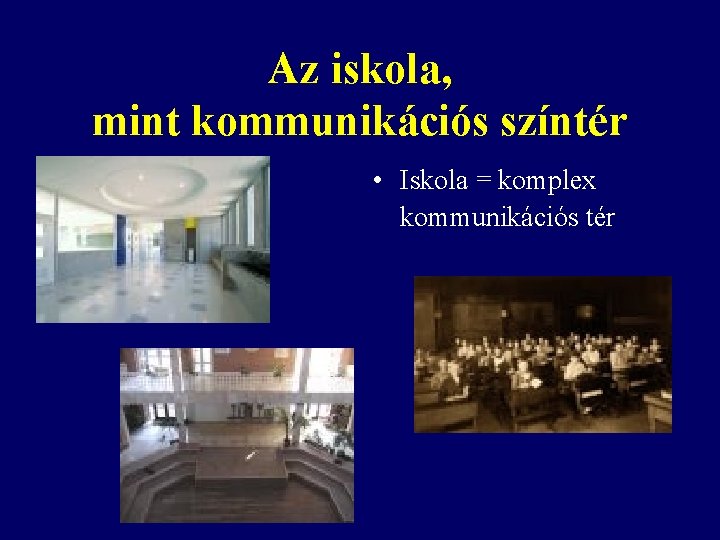 Az iskola,
mint kommunikációs színtér

• Iskola = komplex kommunikációs tér